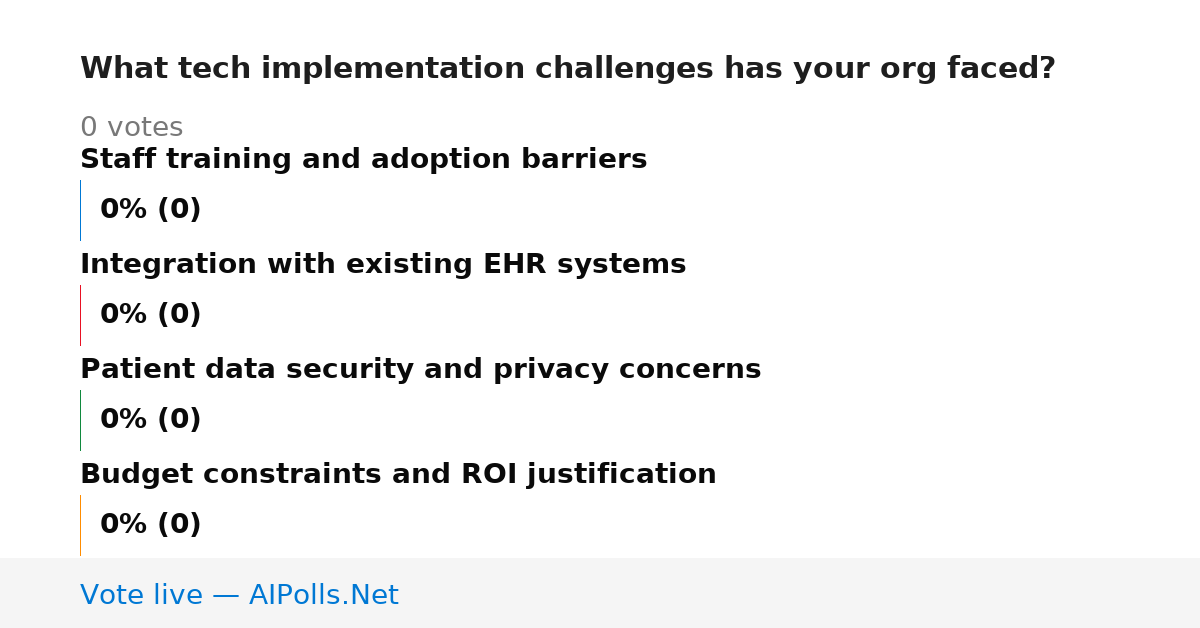 What tech implementation challenges has your org faced?

0 votes

Staff training and adoption barriers

0% (0)

Integration with existing EHR systems

0% (0)

Patient data security and privacy concerns

0% (0)

Budget constraints and ROI justification

0% (0)

Vote live — AIPolls.Net